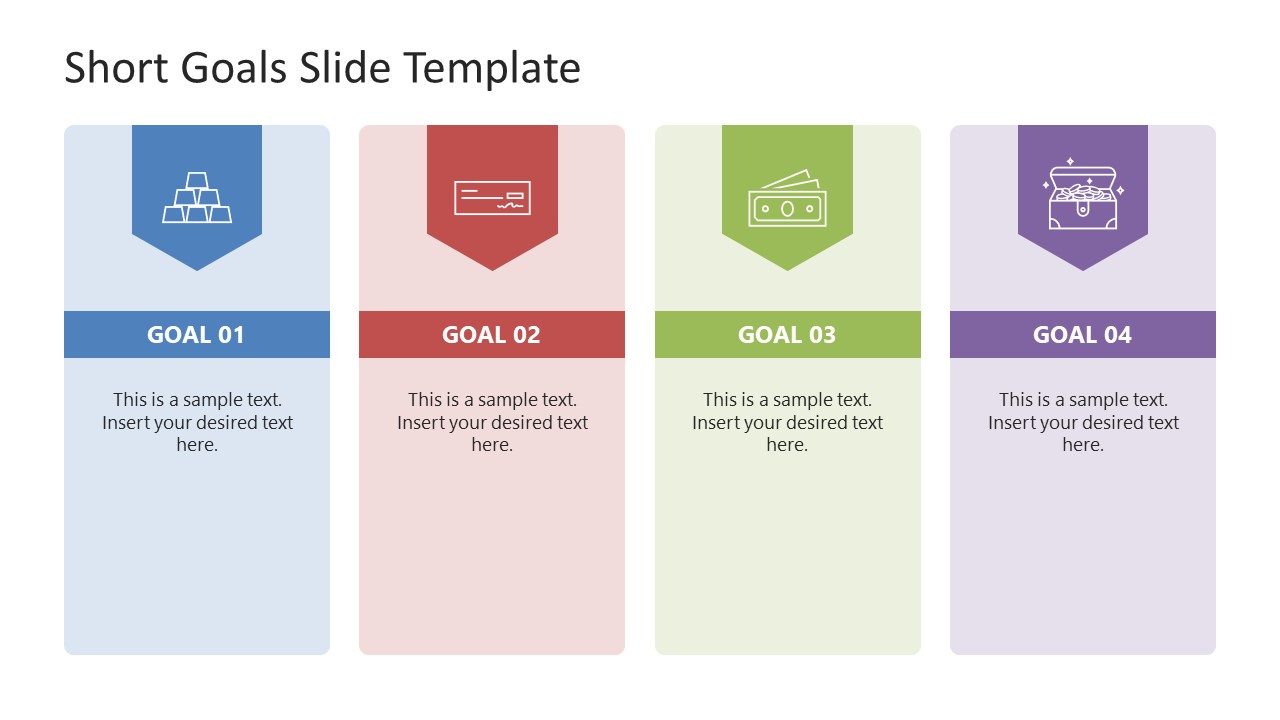 Short Goals Slide Template

GOAL 01

This is a sample text. Insert your desired text here.

GOAL 02

This is a sample text. Insert your desired text here.

GOAL 03

This is a sample text. Insert your desired text here.

GOAL 04

This is a sample text. Insert your desired text here.